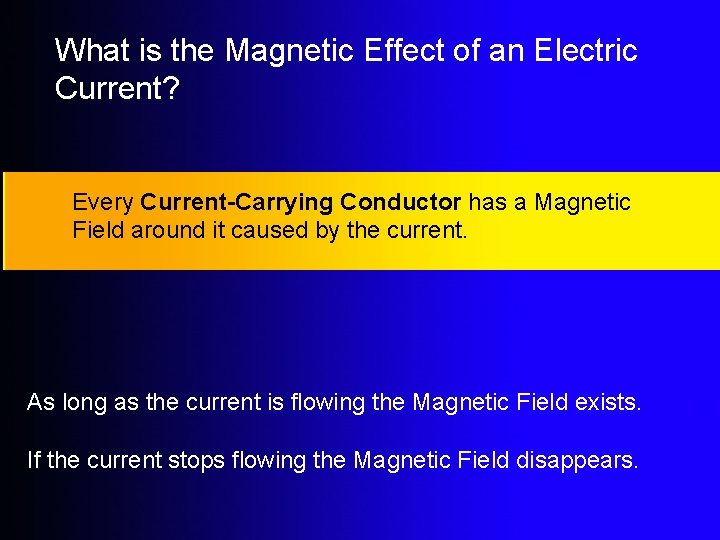 What is the Magnetic Effect of an Electric Current?

Every Current-Carrying Conductor has a Magnetic Field around it caused by the current.

As long as the current is flowing the Magnetic Field exists.

If the current stops flowing the Magnetic Field disappears.